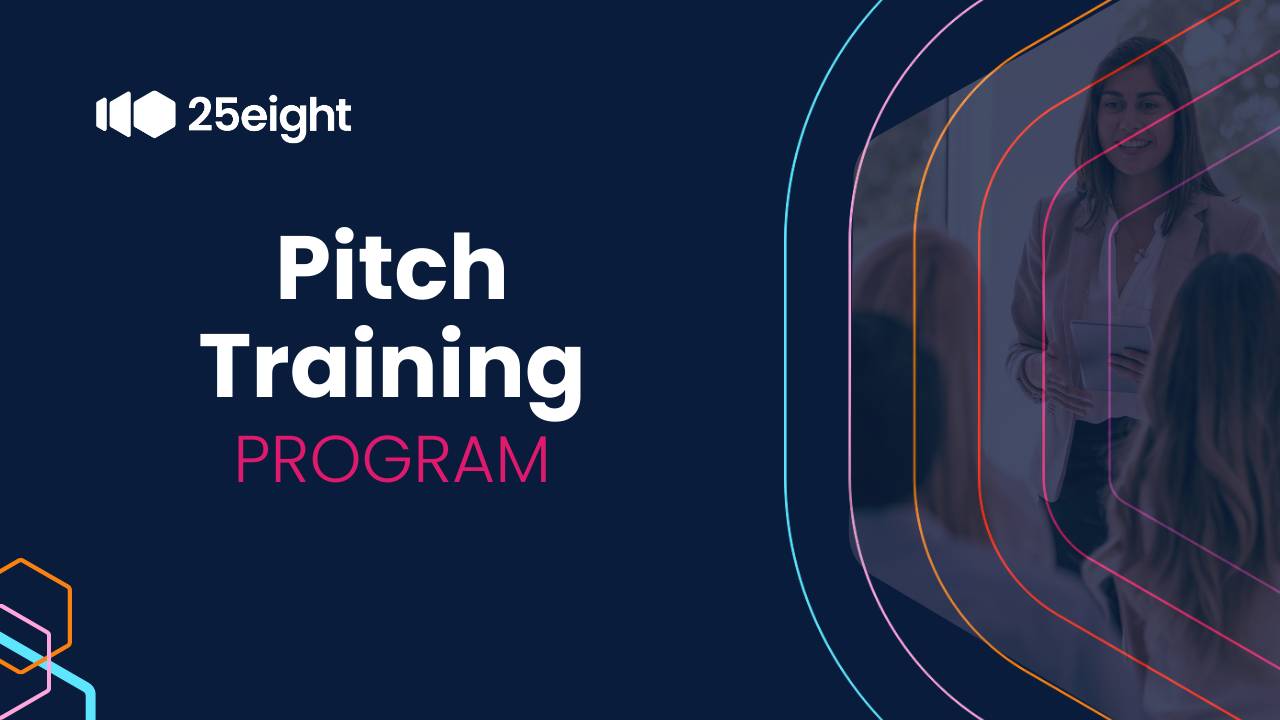 25eight

Pitch Training
PROGRAM